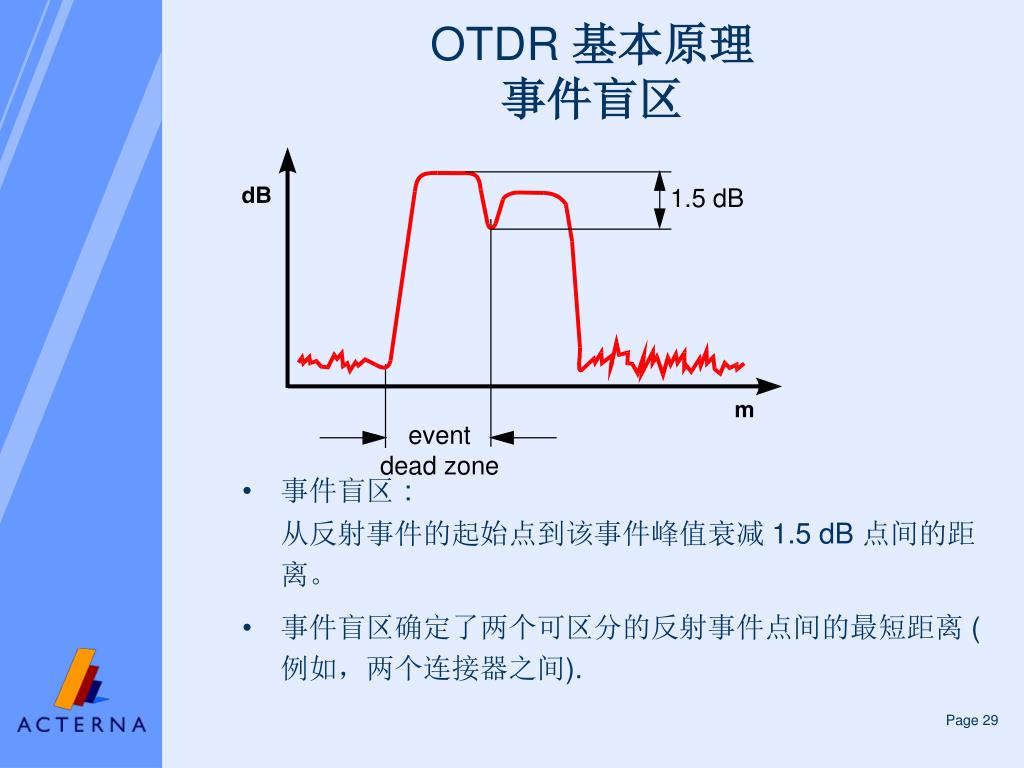 OTDR 基本原理
事件盲区

dB
1.5 dB
m
event
dead zone

• 事件盲区：
从反射事件的起始点到该事件峰值衰减 1.5 dB 点间的距离。

• 事件盲区确定了两个可区分的反射事件点间的最短距离 (例如，两个连接器之间).

ACTERNA

Page 29